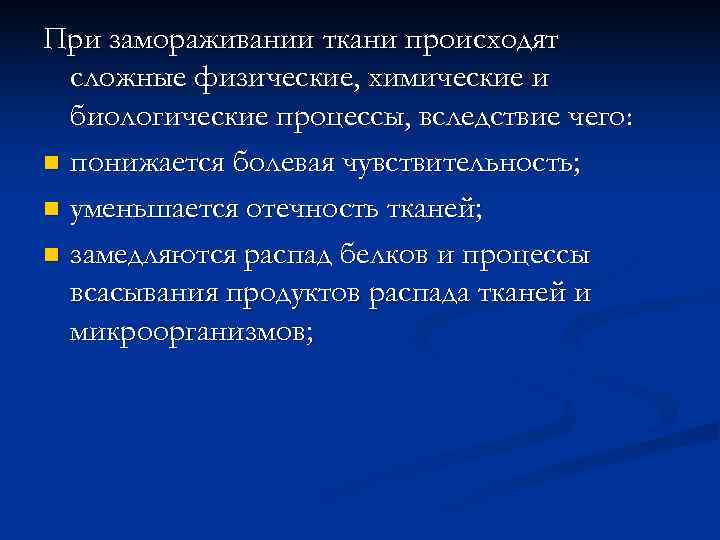 При замораживании ткани происходят сложные физические, химические и биологические процессы, вследствие чего:

понижается болевая чувствительность;

уменьшается отечность тканей;

замедляются распад белков и процессы всасывания продуктов распада тканей и микроорганизмов;